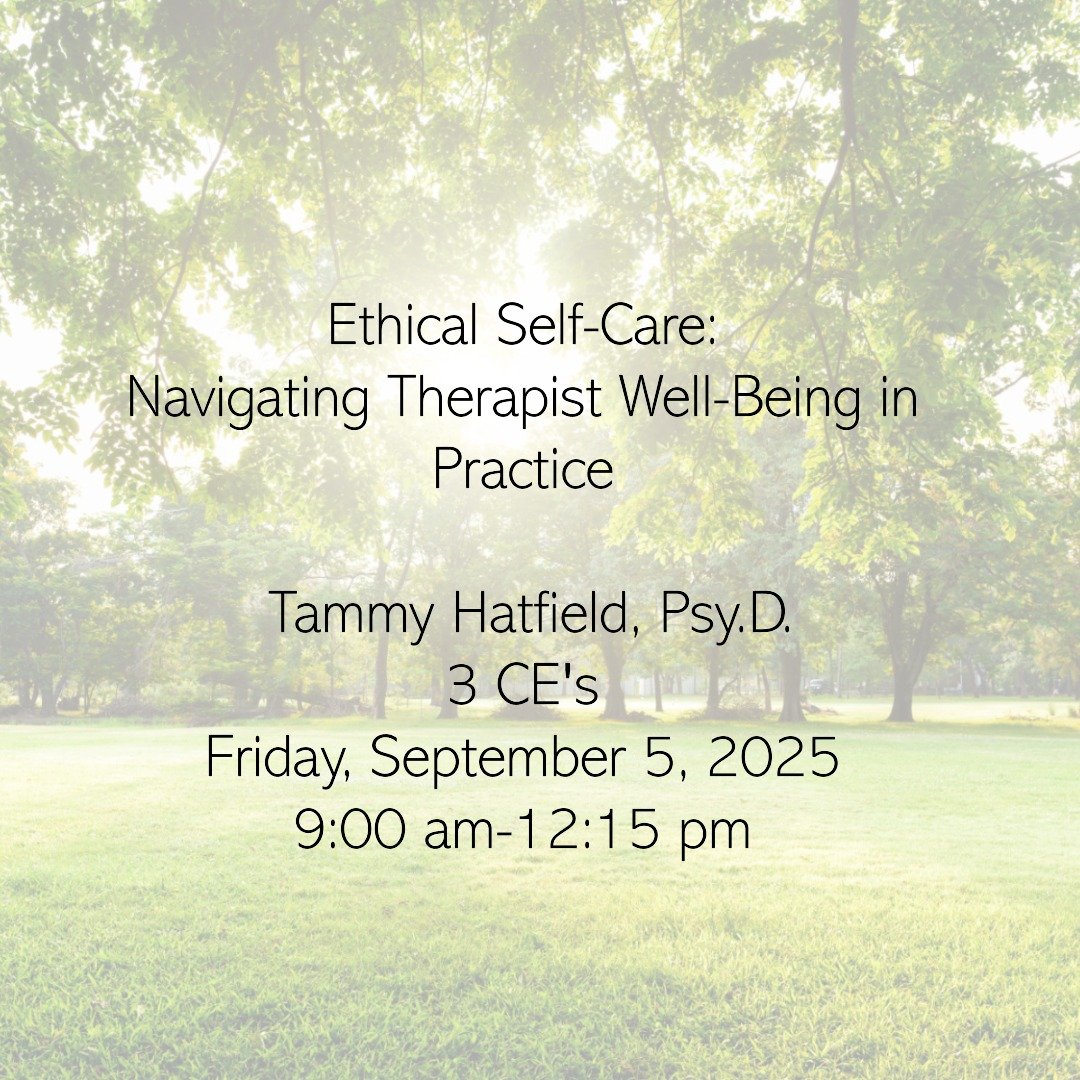 Ethical Self-Care:
Navigating Therapist Well-Being in Practice

Tammy Hatfield, Psy.D.
3 CE's
Friday, September 5, 2025
9:00 am-12:15 pm